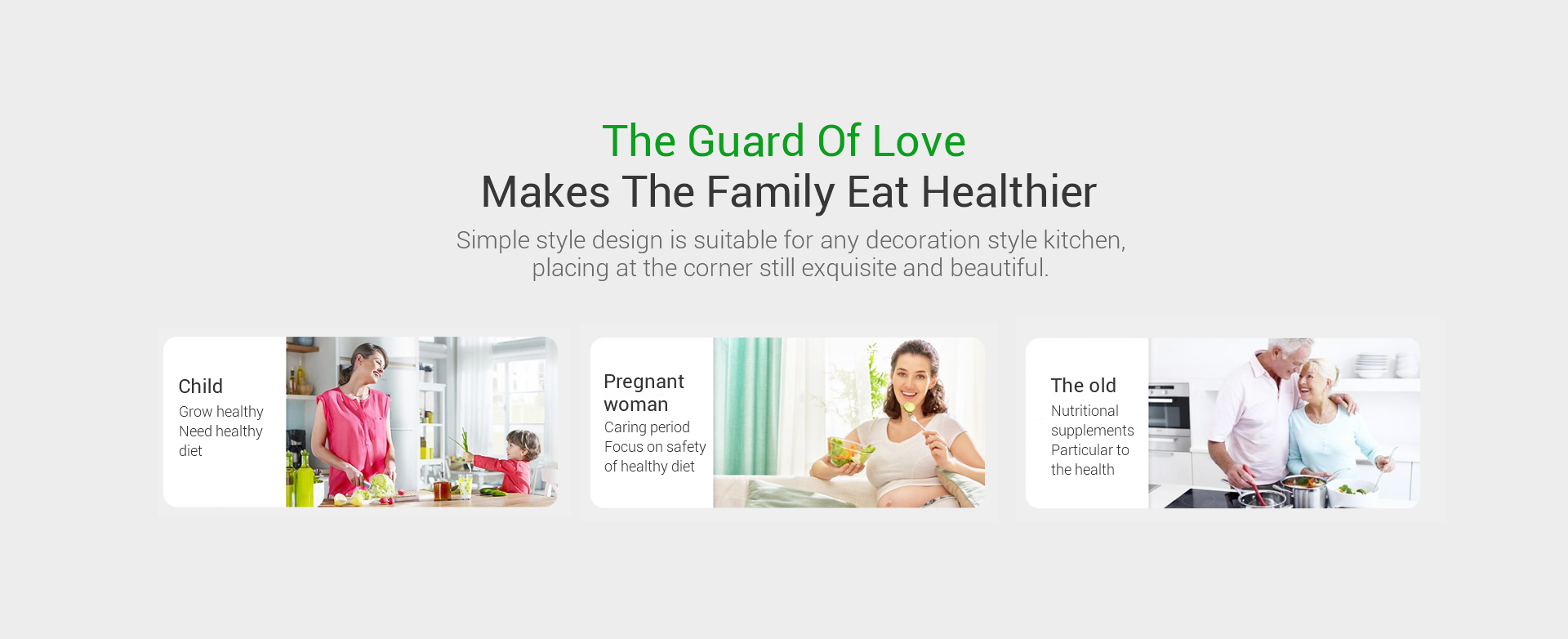 The Guard Of Love
Makes The Family Eat Healthier

Simple style design is suitable for any decoration style kitchen, placing at the corner still exquisite and beautiful.

Child
Grow healthy
Need healthy diet

Pregnant woman
Caring period
Focus on safety of healthy diet

The old
Nutritional supplements
Particular to the health